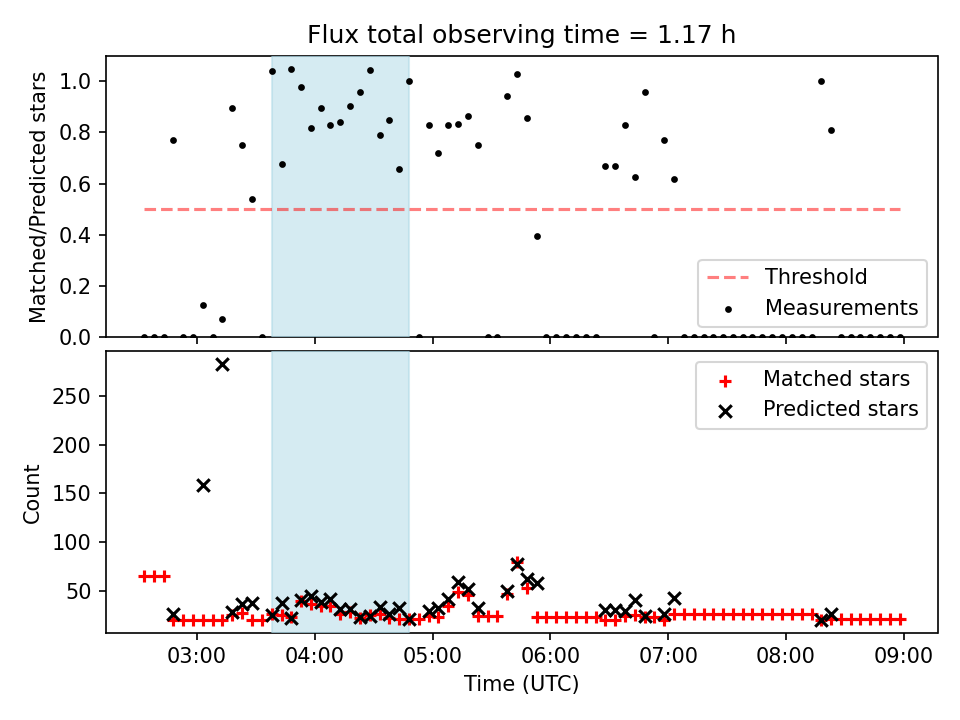 Flux total observing time = 1.17 h

Matched/Predicted stars

1.0
0.8
0.6
0.4
0.2
0.0

Threshold
Measurements

Count

250
200
150
100
50

Matched stars
Predicted stars

03:00
04:00
05:00
06:00
07:00
08:00
09:00

Time (UTC)